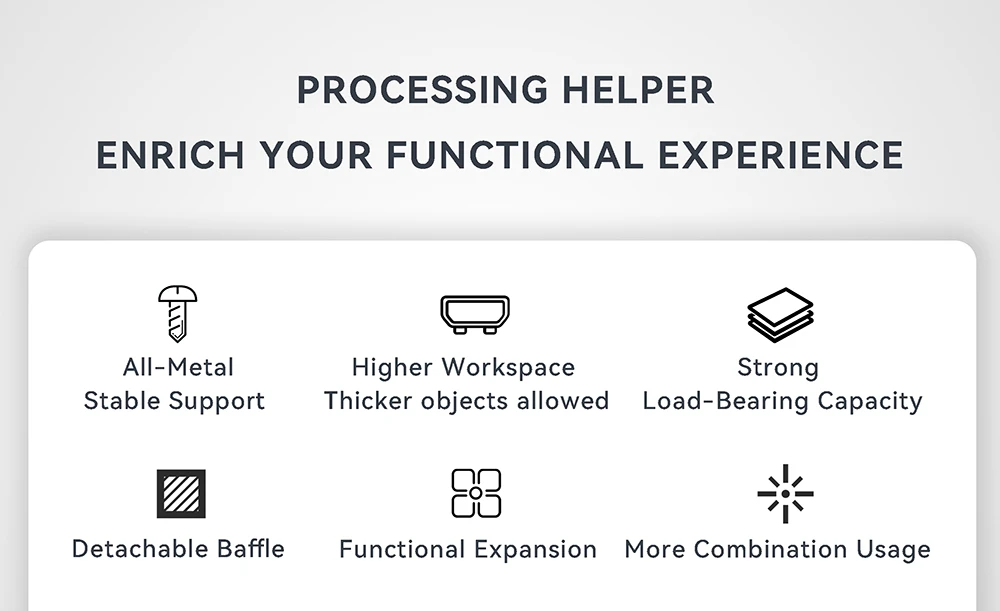 PROCESSING HELPER
ENRICH YOUR FUNCTIONAL EXPERIENCE

All-Metal
Stable Support

Higher Workspace
Thicker objects allowed

Strong
Load-Bearing Capacity

Detachable Baffle

Functional Expansion

More Combination Usage